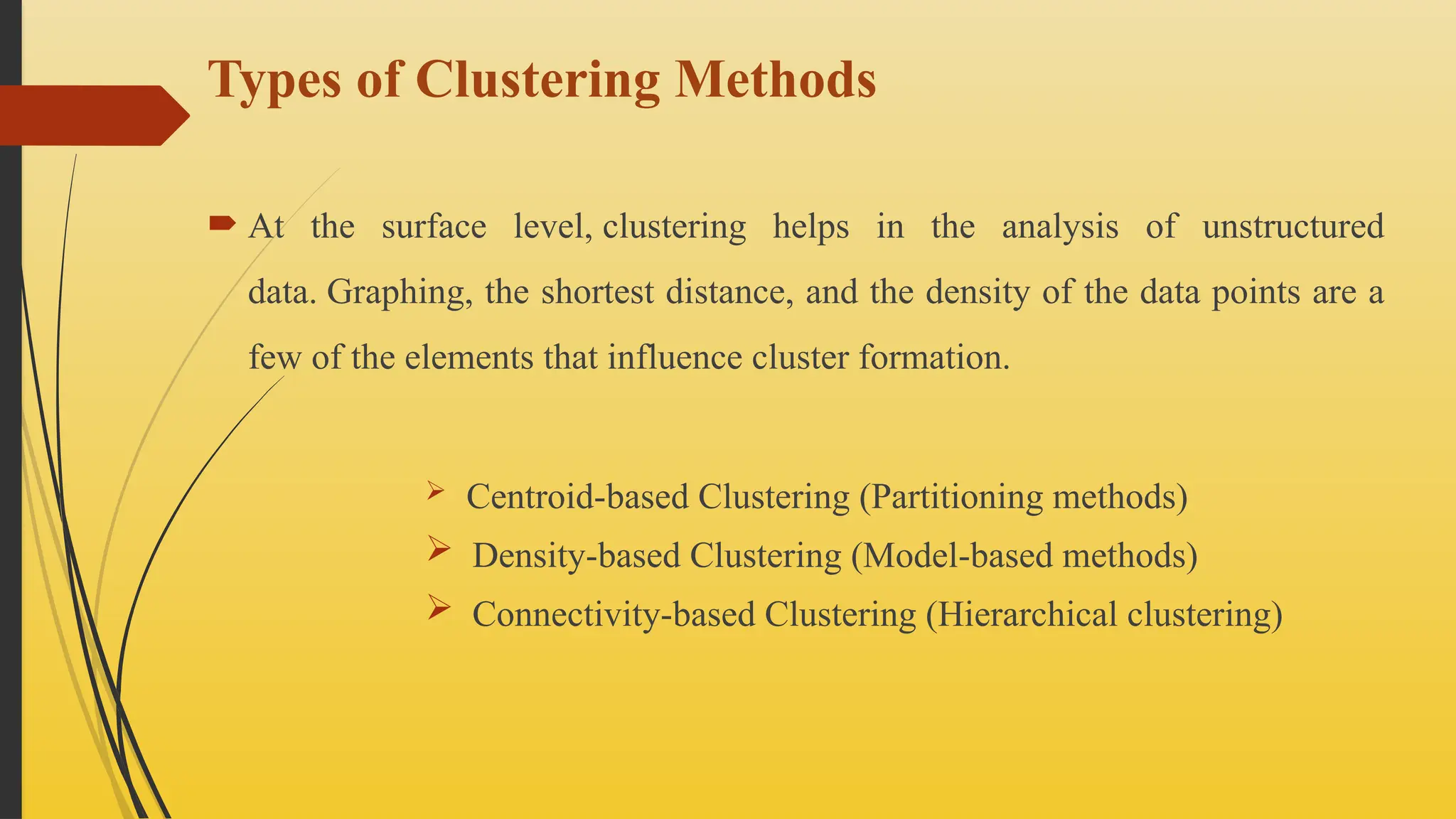 Types of Clustering Methods

At the surface level, clustering helps in the analysis of unstructured data. Graphing, the shortest distance, and the density of the data points are a few of the elements that influence cluster formation.

➢ Centroid-based Clustering (Partitioning methods)
➢ Density-based Clustering (Model-based methods)
➢ Connectivity-based Clustering (Hierarchical clustering)